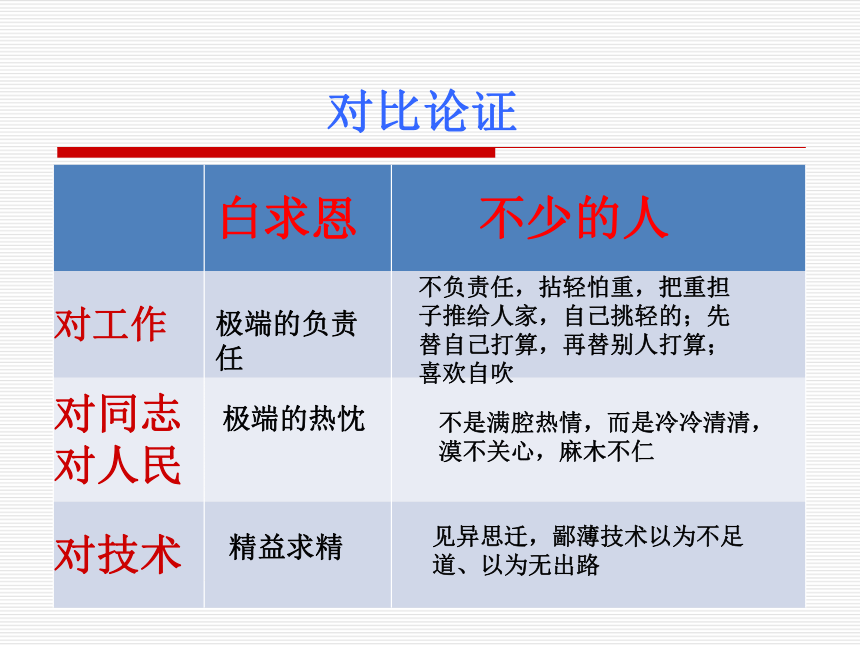 对比论证

| | 白求恩 | 不少的人 |
|---|---|---|
| 对工作 | 极端的负责任 | 不负责任，拈轻怕重，把重担子推给人家，自己挑轻的；先替自己打算，再替别人打算；喜欢自吹 |
| 对同志 对人民 | 极端的热忱 | 不是满腔热情，而是冷冷清清，漠不关心，麻木不仁 |
| 对技术 | 精益求精 | 见异思迁，鄙薄技术以为不足道、以为无出路 |